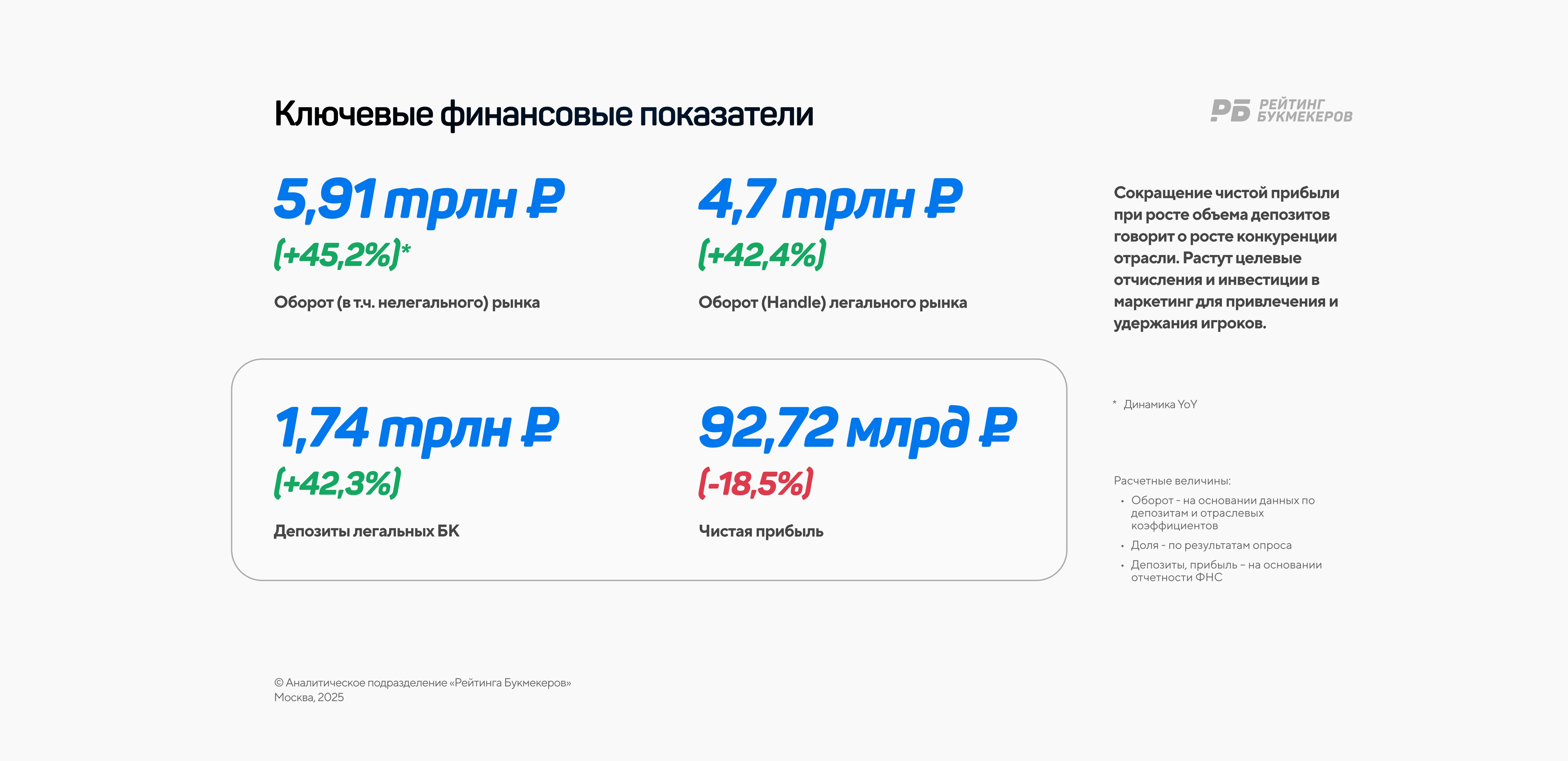 Ключевые финансовые показатели

РБ РЕЙТИНГ БУКМЕКЕРОВ

5,91 трлн ₽
(+45,2%)*
Оборот (в т.ч. нелегального) рынка

4,7 трлн ₽
(+42,4%)
Оборот (Handle) легального рынка

1,74 трлн ₽
(+42,3%)
Депозиты легальных БК

92,72 млрд ₽
(-18,5%)
Чистая прибыль

Сокращение чистой прибыли при росте объема депозитов говорит о росте конкуренции отрасли. Растут целевые отчисления и инвестиции в маркетинг для привлечения и удержания игроков.

* Динамика YoY

Расчетные величины:
• Оборот - на основании данных по депозитам и отраслевых коэффициентов
• Доля - по результатам опроса
• Депозиты, прибыль – на основании отчетности ФНС

© Аналитическое подразделение «Рейтинга Букмекеров»
Москва, 2025